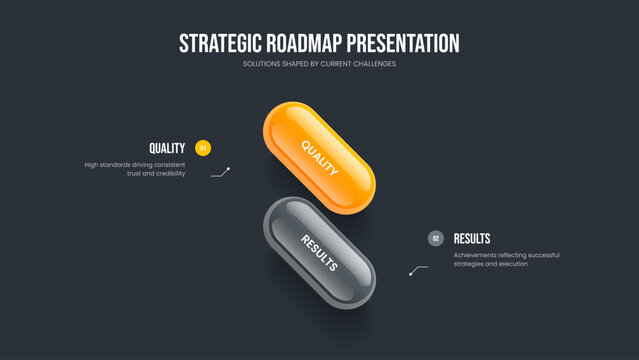 STRATEGIC ROADMAP PRESENTATION
SOLUTIONS SHAPED BY CURRENT CHALLENGES

QUALITY 01
High standards driving consistent trust and credibility

QUALITY

RESULTS

02 RESULTS
Achievements reflecting successful strategies and execution